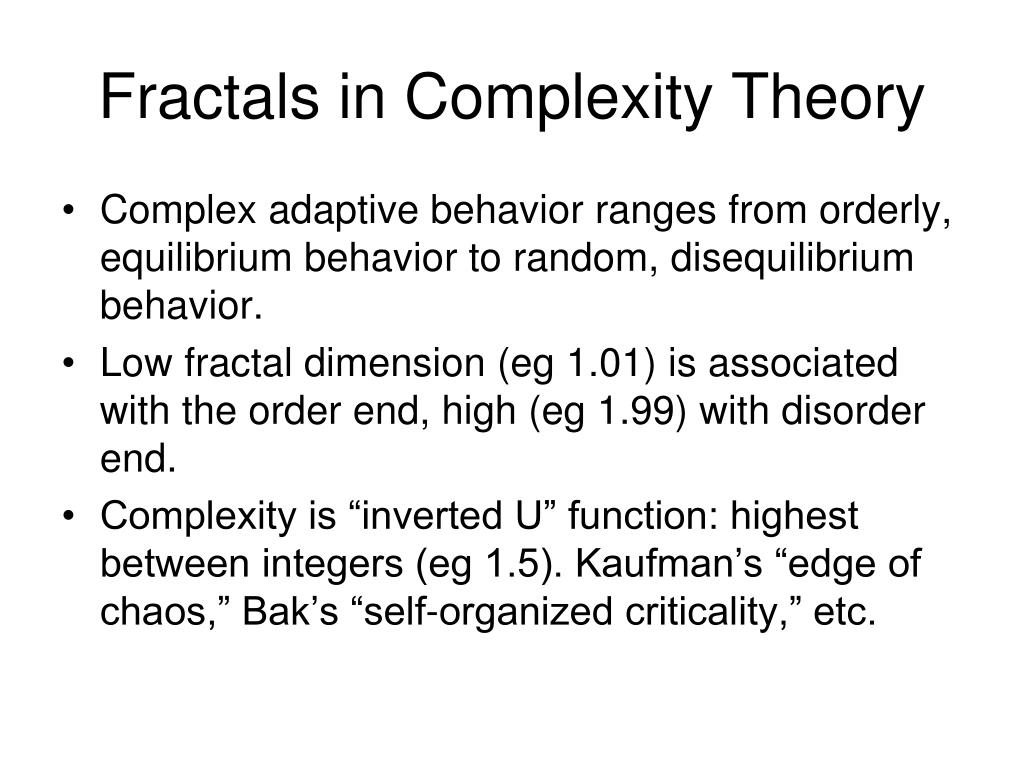 Fractals in Complexity Theory

• Complex adaptive behavior ranges from orderly, equilibrium behavior to random, disequilibrium behavior.

• Low fractal dimension (eg 1.01) is associated with the order end, high (eg 1.99) with disorder end.

• Complexity is “inverted U” function: highest between integers (eg 1.5). Kaufman’s “edge of chaos,” Bak’s “self-organized criticality,” etc.